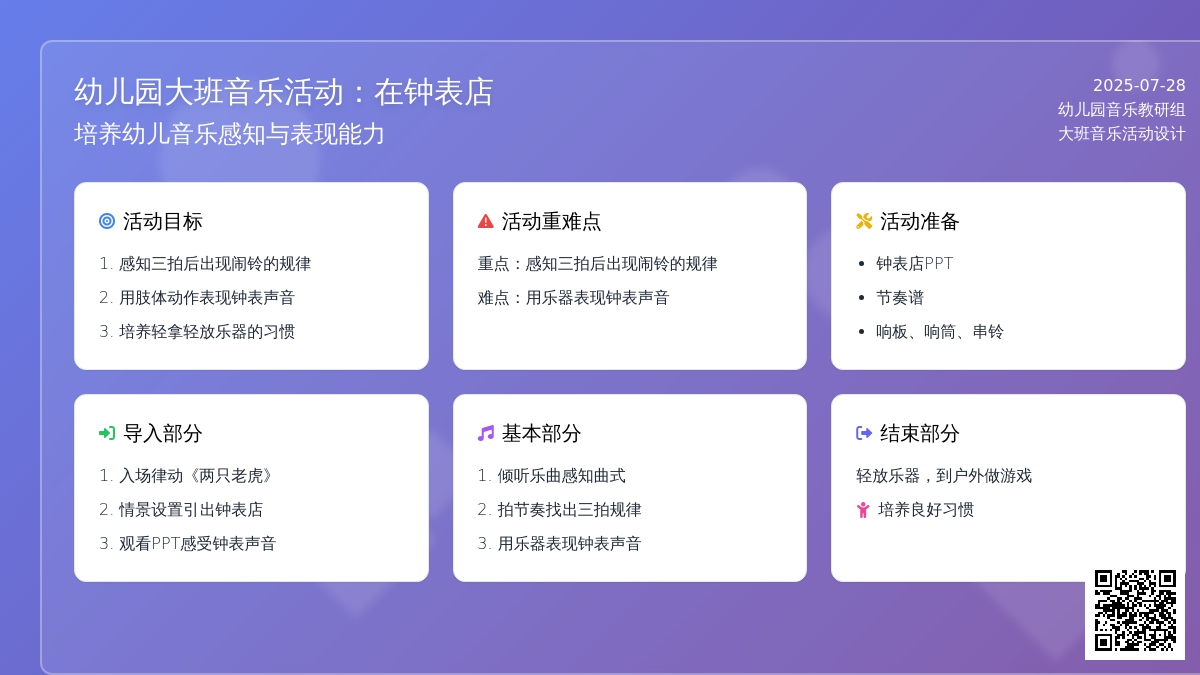 幼儿园大班音乐活动：在钟表店
培养幼儿音乐感知与表现能力

2025-07-28
幼儿园音乐教研组
大班音乐活动设计

活动目标
1. 感知三拍后出现闹铃的规律
2. 用肢体动作表现钟表声音
3. 培养轻拿轻放乐器的习惯

活动重难点
重点：感知三拍后出现闹铃的规律
难点：用乐器表现钟表声音

活动准备
• 钟表店PPT
• 节奏谱
• 响板、响筒、串铃

导入部分
1. 入场律动《两只老虎》
2. 情景设置引出钟表店
3. 观看PPT感受钟表声音

基本部分
1. 倾听乐曲感知曲式
2. 拍节奏找出三拍规律
3. 用乐器表现钟表声音

结束部分
轻放乐器，到户外做游戏
培养良好习惯